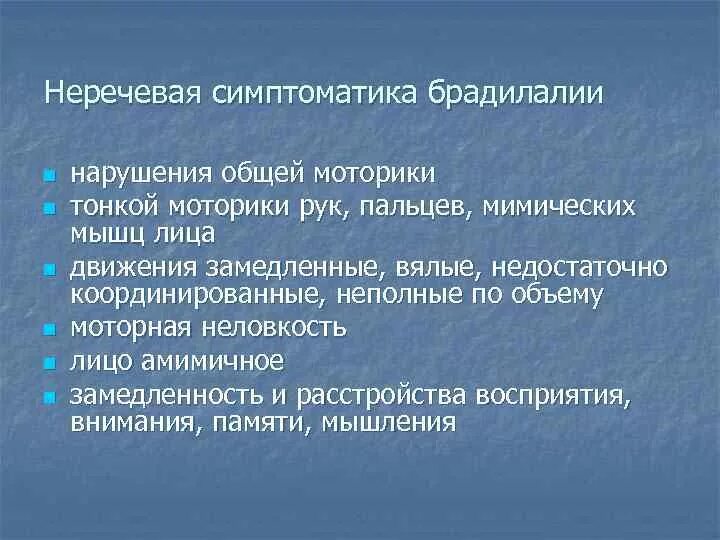 Неречевая симптоматика брадилалии

- нарушения общей моторики
- тонкой моторики рук, пальцев, мимических мышц лица
- движения замедленные, вялые, недостаточно координированные, неполные по объему
- моторная неловкость
- лицо амимичное
- замедленность и расстройства восприятия, внимания, памяти, мышления